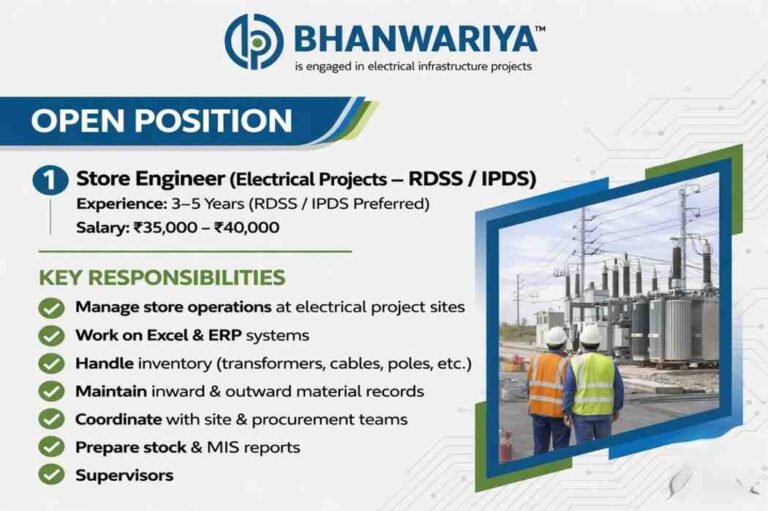 BHANWARIYA™
is engaged in electrical infrastructure projects

OPEN POSITION

1 Store Engineer (Electrical Projects – RDSS / IPDS)
Experience: 3–5 Years (RDSS / IPDS Preferred)
Salary: ₹35,000 – ₹40,000

KEY RESPONSIBILITIES
Manage store operations at electrical project sites
Work on Excel & ERP systems
Handle inventory (transformers, cables, poles, etc.)
Maintain inward & outward material records
Coordinate with site & procurement teams
Prepare stock & MIS reports
Supervisors